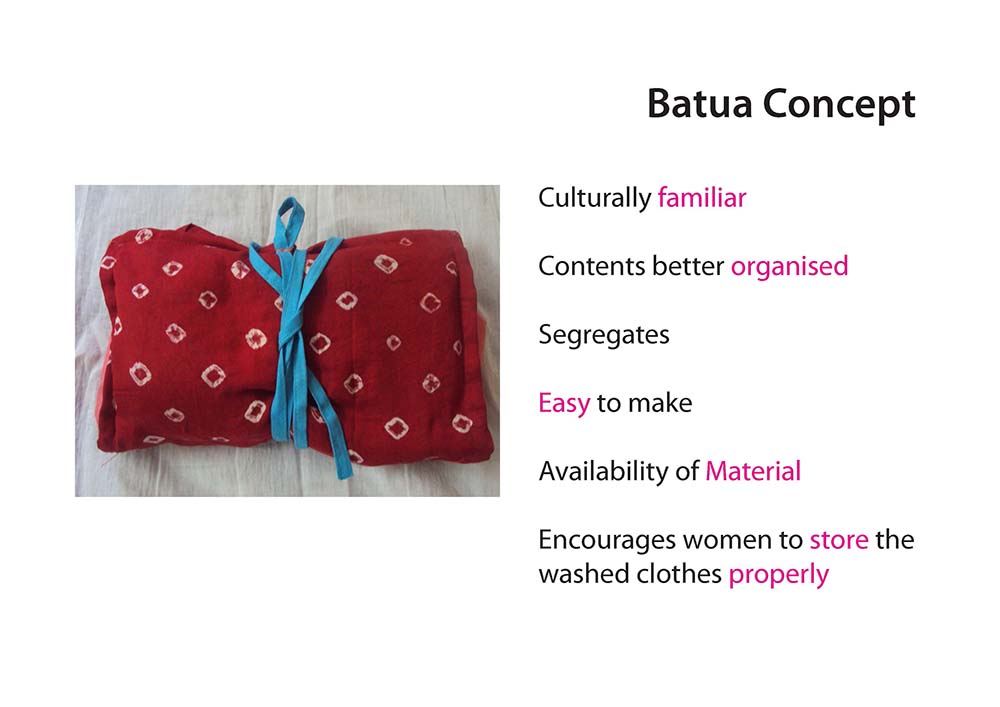 Batua Concept

Culturally familiar

Contents better organised

Segregates

Easy to make

Availability of Material

Encourages women to store the washed clothes properly